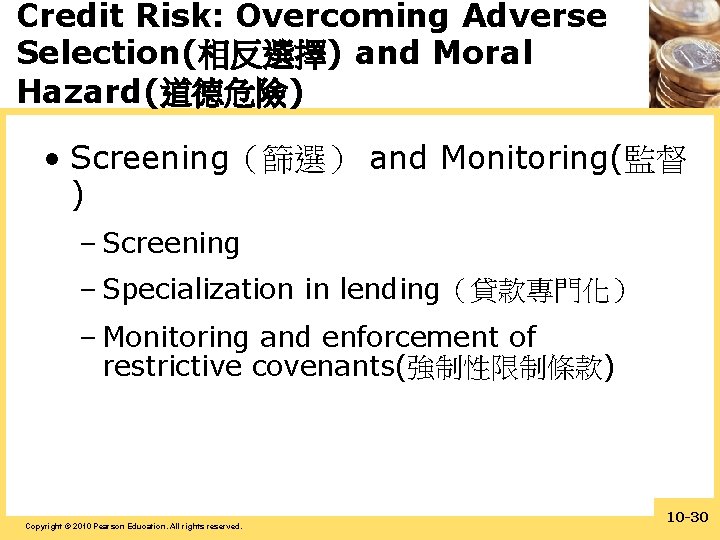 Credit Risk: Overcoming Adverse Selection(相反選擇) and Moral Hazard(道德危險)

• Screening（篩選） and Monitoring(監督)

– Screening

– Specialization in lending（貸款專門化）

– Monitoring and enforcement of restrictive covenants(強制性限制條款)

Copyright © 2010 Pearson Education. All rights reserved.

10-30